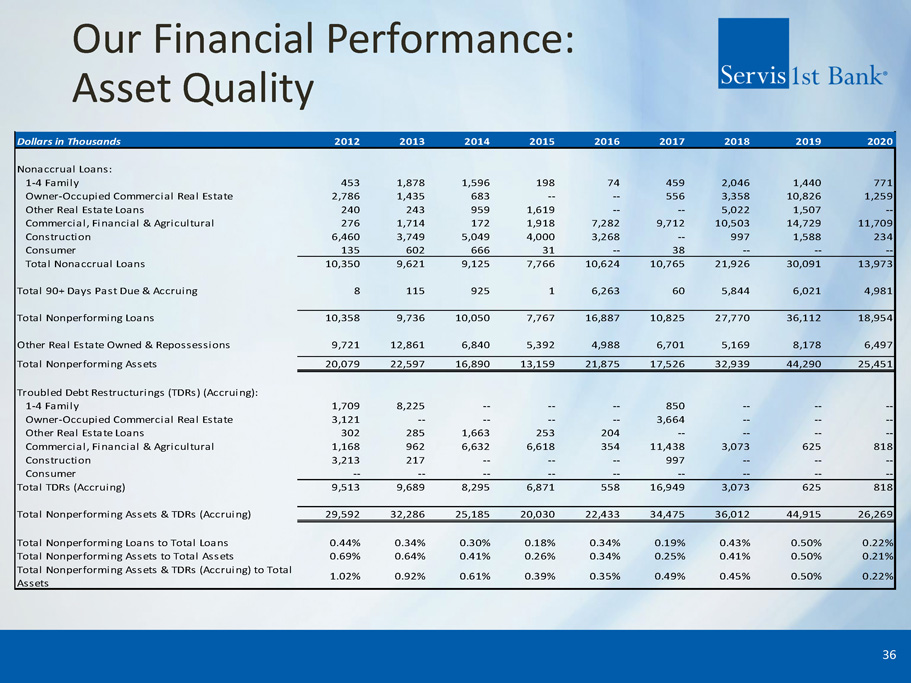 Our Financial Performance:
Asset Quality

Servis 1st Bank®

| Dollars in Thousands | 2012 | 2013 | 2014 | 2015 | 2016 | 2017 | 2018 | 2019 | 2020 |
|---|---|---|---|---|---|---|---|---|---|
| Nonaccrual Loans: | | | | | | | | | |
| 1-4 Family | 453 | 1,878 | 1,596 | 198 | 74 | 459 | 2,046 | 1,440 | 771 |
| Owner-Occupied Commercial Real Estate | 2,786 | 1,435 | 683 | -- | -- | 556 | 3,358 | 10,826 | 1,259 |
| Other Real Estate Loans | 240 | 243 | 959 | 1,619 | -- | -- | 5,022 | 1,507 | -- |
| Commercial, Financial & Agricultural | 276 | 1,714 | 172 | 1,918 | 7,282 | 9,712 | 10,503 | 14,729 | 11,709 |
| Construction | 6,460 | 3,749 | 5,049 | 4,000 | 3,268 | -- | 997 | 1,588 | 234 |
| Consumer | 135 | 602 | 666 | 31 | -- | 38 | -- | -- | -- |
| Total Nonaccrual Loans | 10,350 | 9,621 | 9,125 | 7,766 | 10,624 | 10,765 | 21,926 | 30,091 | 13,973 |
| Total 90+ Days Past Due & Accruing | 8 | 115 | 925 | 1 | 6,263 | 60 | 5,844 | 6,021 | 4,981 |
| Total Nonperforming Loans | 10,358 | 9,736 | 10,050 | 7,767 | 16,887 | 10,825 | 27,770 | 36,112 | 18,954 |
| Other Real Estate Owned & Repossessions | 9,721 | 12,861 | 6,840 | 5,392 | 4,988 | 6,701 | 5,169 | 8,178 | 6,497 |
| Total Nonperforming Assets | 20,079 | 22,597 | 16,890 | 13,159 | 21,875 | 17,526 | 32,939 | 44,290 | 25,451 |
| Troubled Debt Restructurings (TDRs) (Accruing): | | | | | | | | | |
| 1-4 Family | 1,709 | 8,225 | -- | -- | -- | 850 | -- | -- | -- |
| Owner-Occupied Commercial Real Estate | 3,121 | -- | -- | -- | -- | 3,664 | -- | -- | -- |
| Other Real Estate Loans | 302 | 285 | 1,663 | 253 | 204 | -- | -- | -- | -- |
| Commercial, Financial & Agricultural | 1,168 | 962 | 6,632 | 6,618 | 354 | 11,438 | 3,073 | 625 | 818 |
| Construction | 3,213 | 217 | -- | -- | -- | 997 | -- | -- | -- |
| Consumer | -- | -- | -- | -- | -- | -- | -- | -- | -- |
| Total TDRs (Accruing) | 9,513 | 9,689 | 8,295 | 6,871 | 558 | 16,949 | 3,073 | 625 | 818 |
| Total Nonperforming Assets & TDRs (Accruing) | 29,592 | 32,286 | 25,185 | 20,030 | 22,433 | 34,475 | 36,012 | 44,915 | 26,269 |
| Total Nonperforming Loans to Total Loans | 0.44% | 0.34% | 0.30% | 0.18% | 0.34% | 0.19% | 0.43% | 0.50% | 0.22% |
| Total Nonperforming Assets to Total Assets | 0.69% | 0.64% | 0.41% | 0.26% | 0.34% | 0.25% | 0.41% | 0.50% | 0.21% |
| Total Nonperforming Assets & TDRs (Accruing) to Total Assets | 1.02% | 0.92% | 0.61% | 0.39% | 0.35% | 0.49% | 0.45% | 0.50% | 0.22% |

36